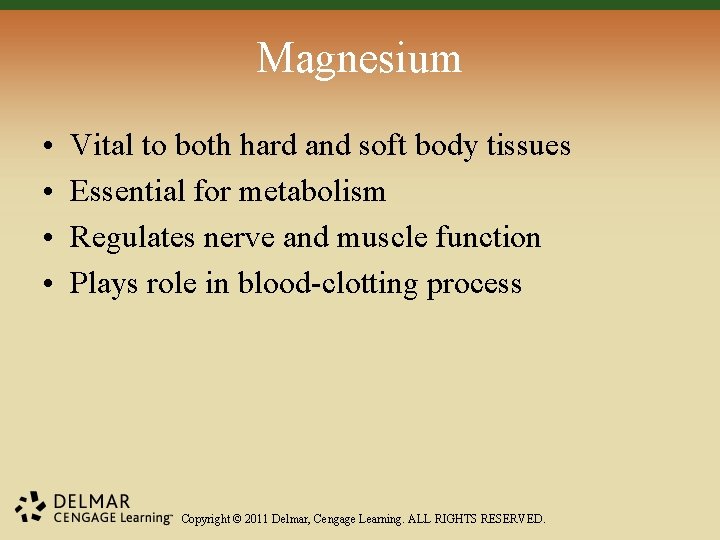 Magnesium

• Vital to both hard and soft body tissues
• Essential for metabolism
• Regulates nerve and muscle function
• Plays role in blood-clotting process

DELMAR
CENGAGE Learning™ Copyright © 2011 Delmar, Cengage Learning. ALL RIGHTS RESERVED.